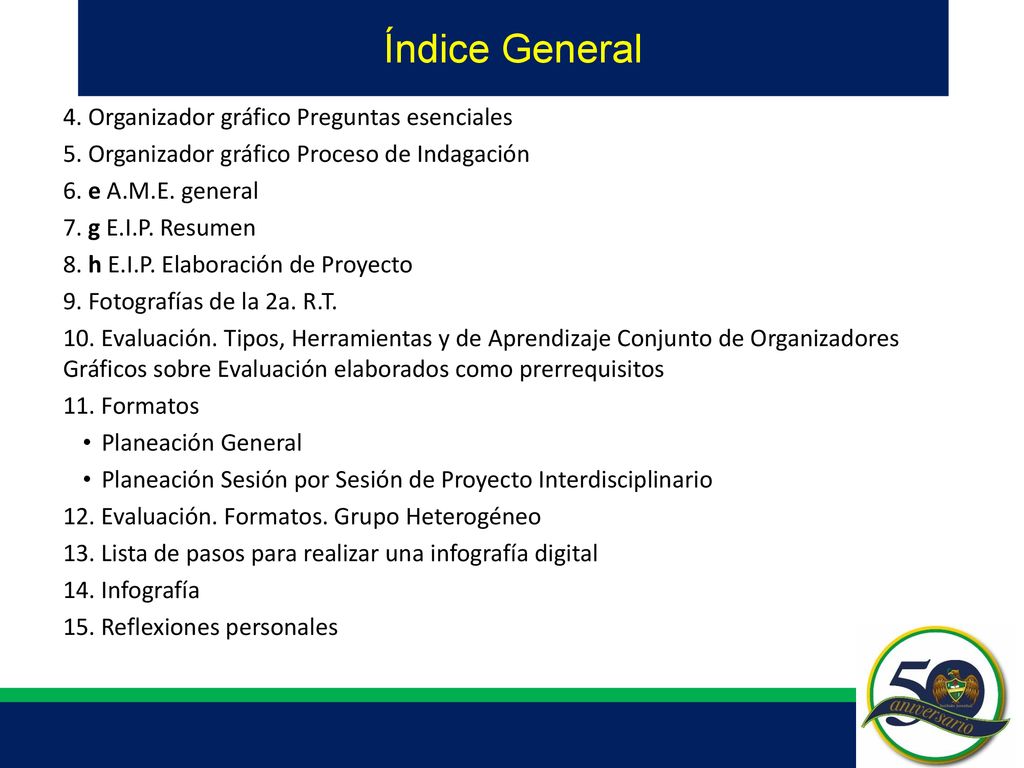 Índice General

4. Organizador gráfico Preguntas esenciales
5. Organizador gráfico Proceso de Indagación
6. e A.M.E. general
7. g E.I.P. Resumen
8. h E.I.P. Elaboración de Proyecto
9. Fotografías de la 2a. R.T.
10. Evaluación. Tipos, Herramientas y de Aprendizaje Conjunto de Organizadores Gráficos sobre Evaluación elaborados como prerrequisitos
11. Formatos
• Planeación General
• Planeación Sesión por Sesión de Proyecto Interdisciplinario
12. Evaluación. Formatos. Grupo Heterogéneo
13. Lista de pasos para realizar una infografía digital
14. Infografía
15. Reflexiones personales

50 aniversario